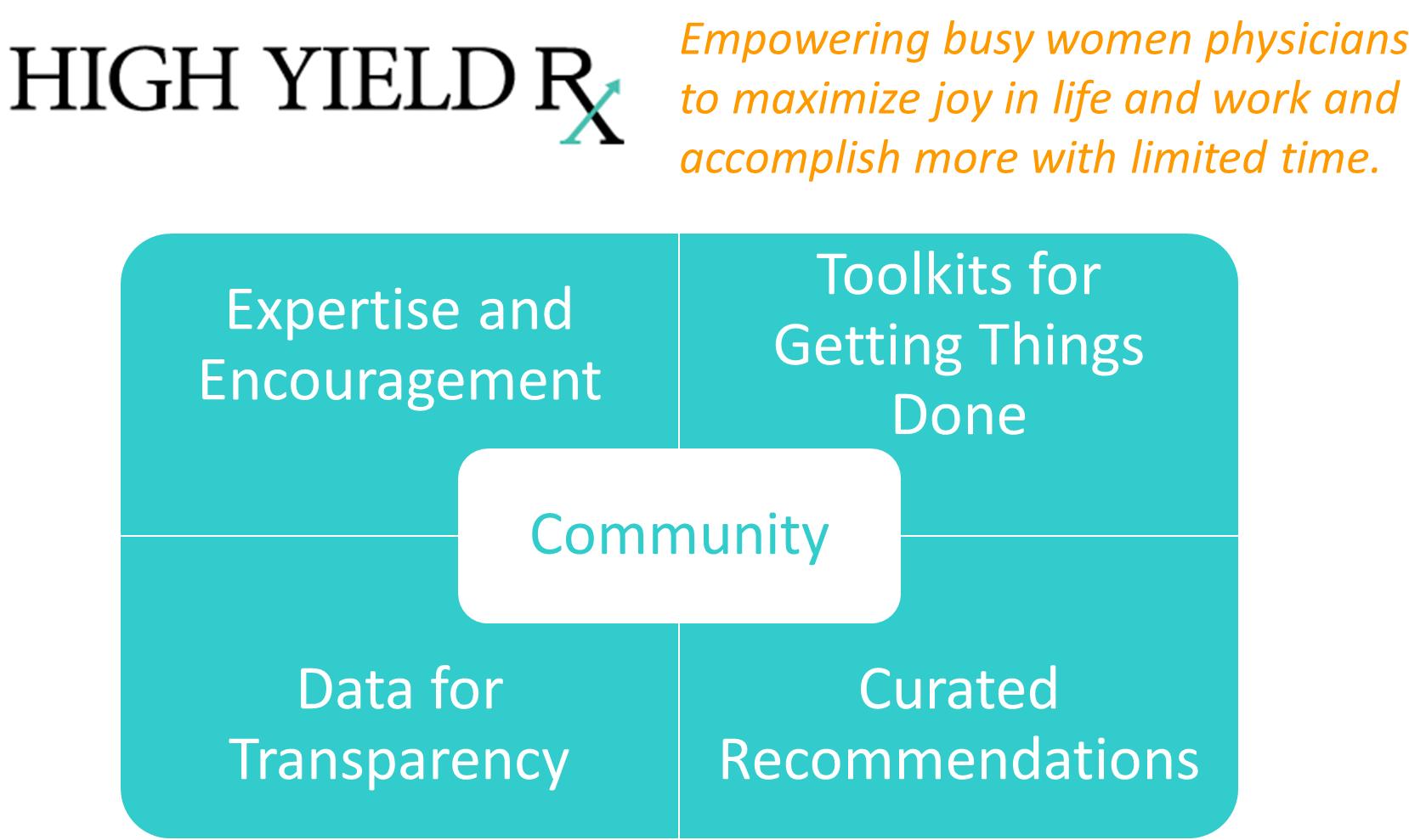 HIGH YIELD Rx

Empowering busy women physicians to maximize joy in life and work and accomplish more with limited time.

Expertise and Encouragement

Toolkits for Getting Things Done

Community

Data for Transparency

Curated Recommendations